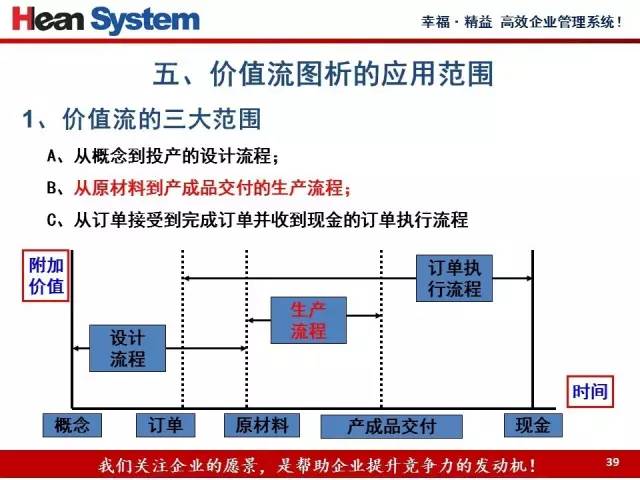 Hean System

幸福 · 精益 高效企业管理系统！

五、价值流图析的应用范围

1、价值流的三大范围

A、从概念到投产的设计流程；

B、从原材料到产成品交付的生产流程；

C、从订单接受到完成订单并收到现金的订单执行流程

附加价值

订单执行流程

生产流程

设计流程

时间

概念

订单

原材料

产成品交付

现金

我们关注企业的愿景，是帮助企业提升竞争力的发动机！

39